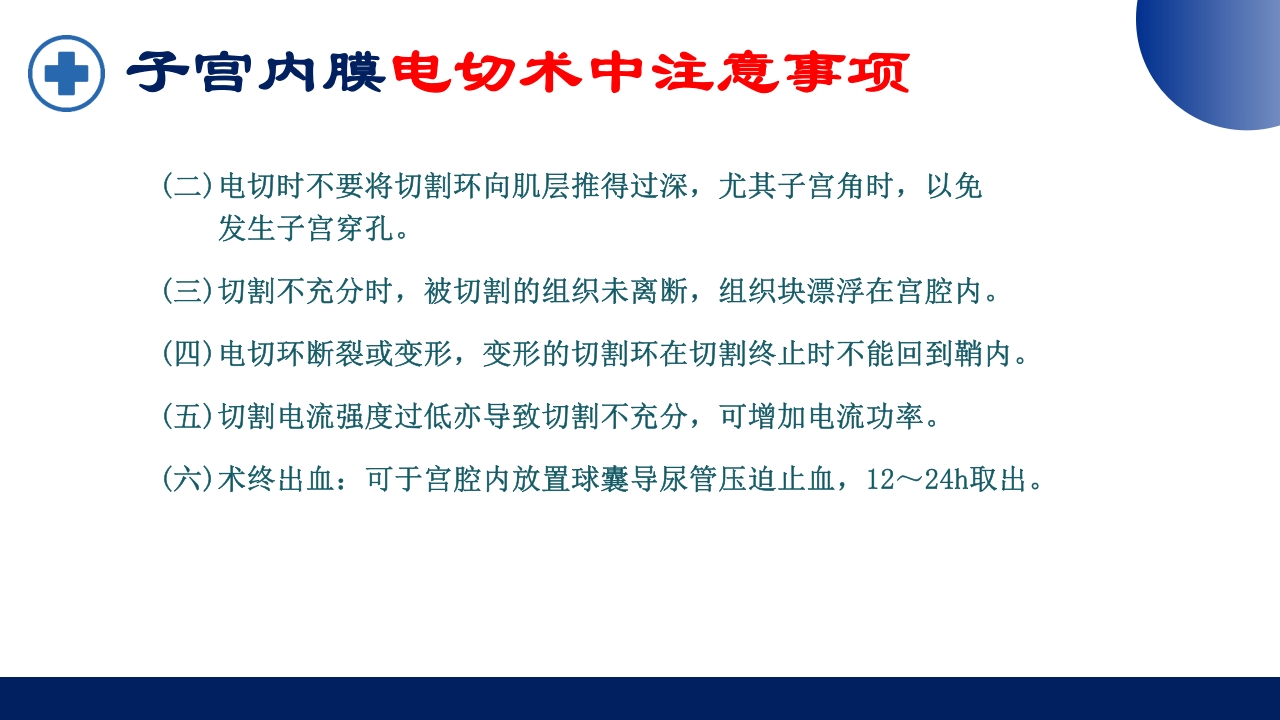 子宫内膜电切术中注意事项

(二)电切时不要将切割环向肌层推得过深，尤其子宫角时，以免发生子宫穿孔。

(三)切割不充分时，被切割的组织未离断，组织块漂浮在宫腔内。

(四)电切环断裂或变形，变形的切割环在切割终止时不能回到鞘内。

(五)切割电流强度过低亦导致切割不充分，可增加电流功率。

(六)术终出血：可于宫腔内放置球囊导尿管压迫止血，12～24h取出。